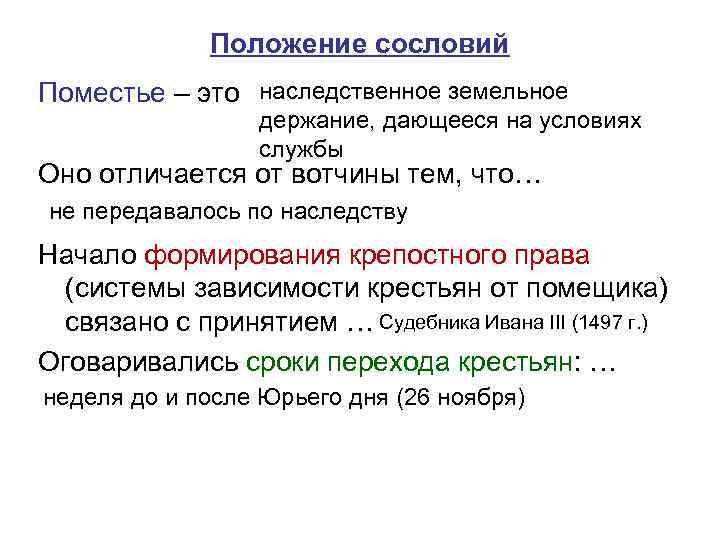 Положение сословий

Поместье – это наследственное земельное держание, дающееся на условиях службы

Оно отличается от вотчины тем, что…
не передавалось по наследству

Начало формирования крепостного права (системы зависимости крестьян от помещика) связано с принятием … Судебника Ивана III (1497 г.)

Оговаривались сроки перехода крестьян: …
неделя до и после Юрьего дня (26 ноября)